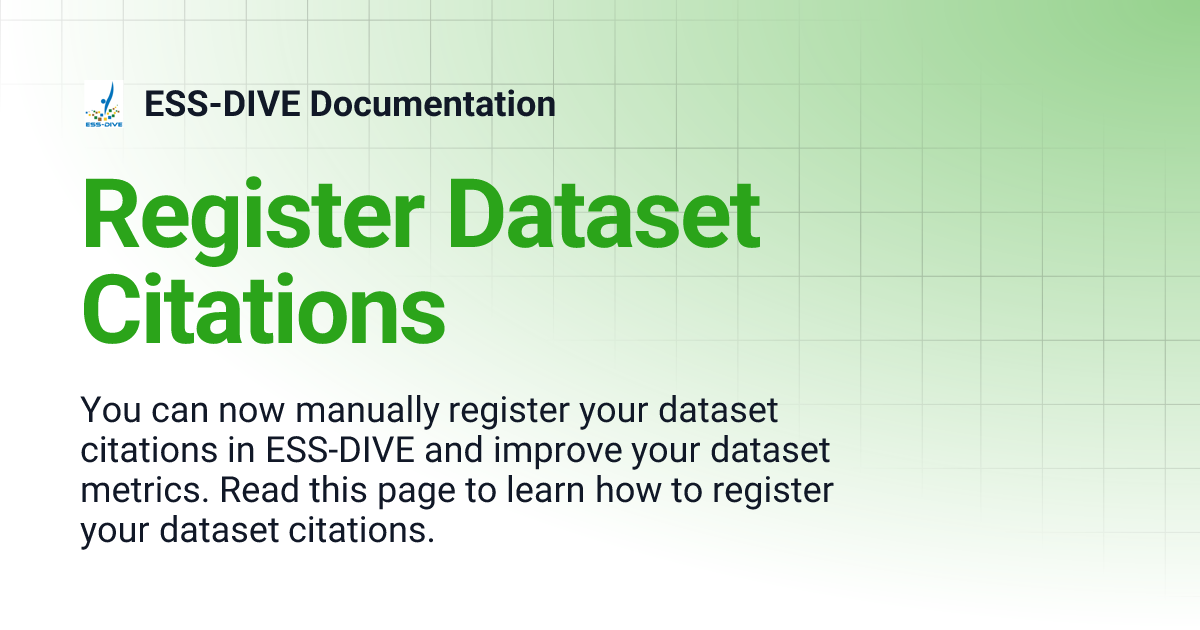 ESS-DIVE

ESS-DIVE Documentation

Register Dataset Citations

You can now manually register your dataset citations in ESS-DIVE and improve your dataset metrics. Read this page to learn how to register your dataset citations.